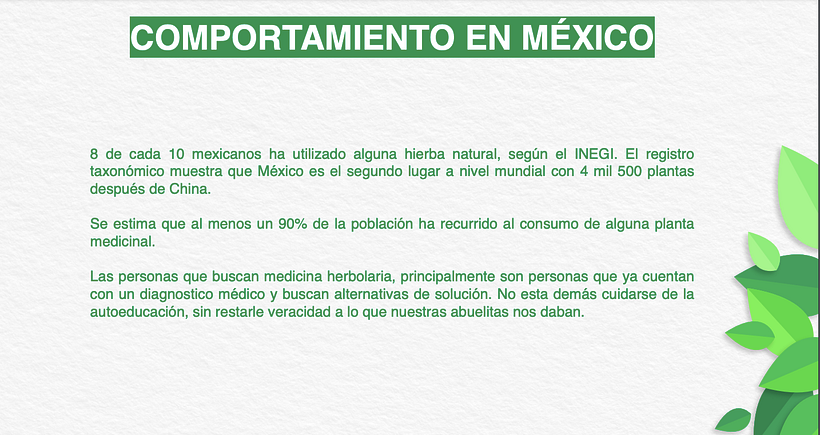 COMPORTAMIENTO EN MÉXICO

8 de cada 10 mexicanos ha utilizado alguna hierba natural, según el INEGI. El registro taxonómico muestra que México es el segundo lugar a nivel mundial con 4 mil 500 plantas después de China.

Se estima que al menos un 90% de la población ha recurrido al consumo de alguna planta medicinal.

Las personas que buscan medicina herbolaria, principalmente son personas que ya cuentan con un diagnostico médico y buscan alternativas de solución. No esta demás cuidarse de la autoeducación, sin restarle veracidad a lo que nuestras abuelitas nos daban.